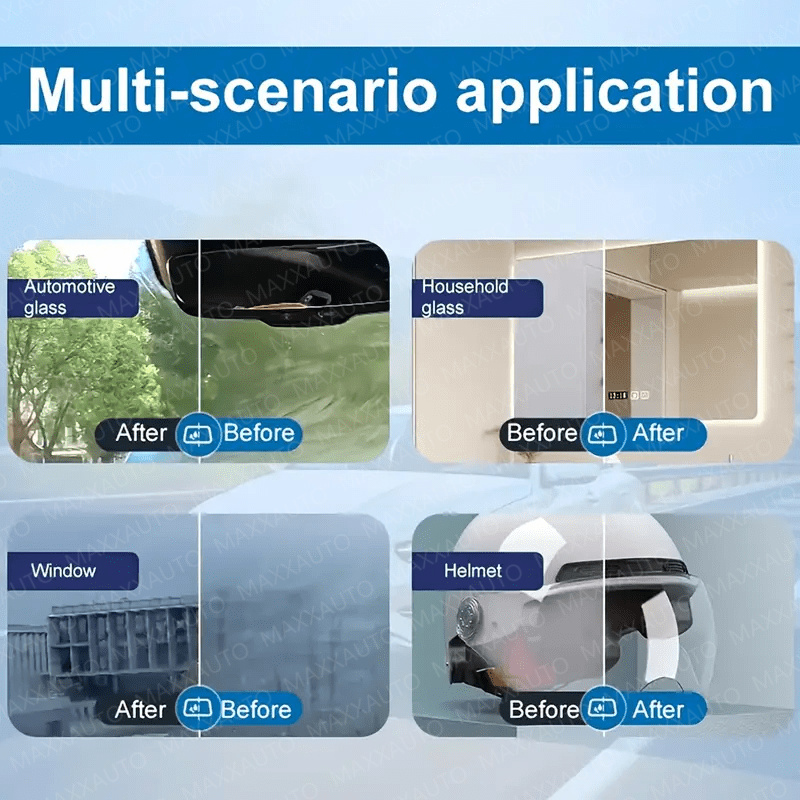 Multi-scenario application

Automotive glass

After Before

Household glass

Before After

Window

After Before

Helmet

Before After

MAXXAUTO